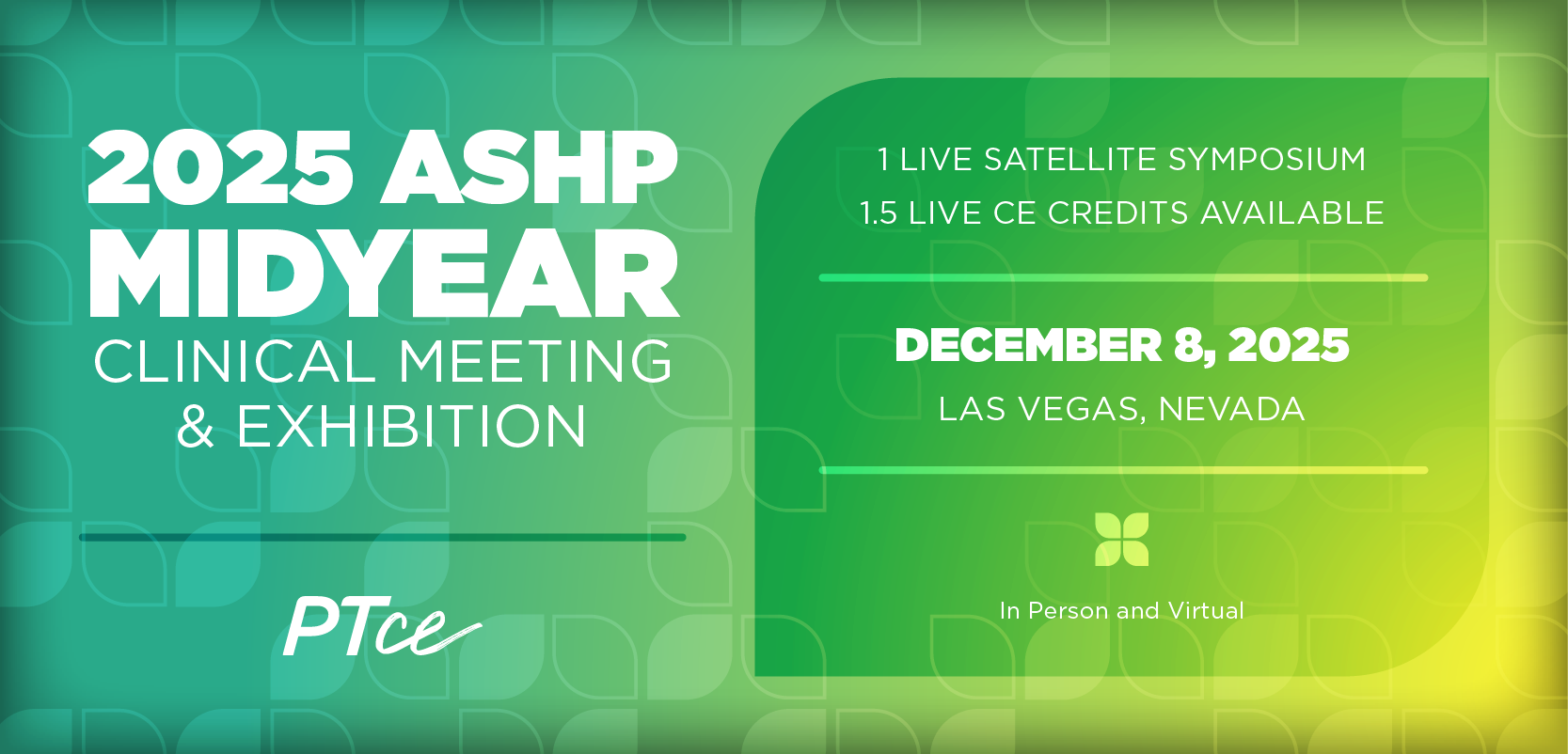 2025 ASHP MIDYEAR
CLINICAL MEETING & EXHIBITION

PTce

1 LIVE SATELLITE SYMPOSIUM
1.5 LIVE CE CREDITS AVAILABLE

DECEMBER 8, 2025
LAS VEGAS, NEVADA

In Person and Virtual